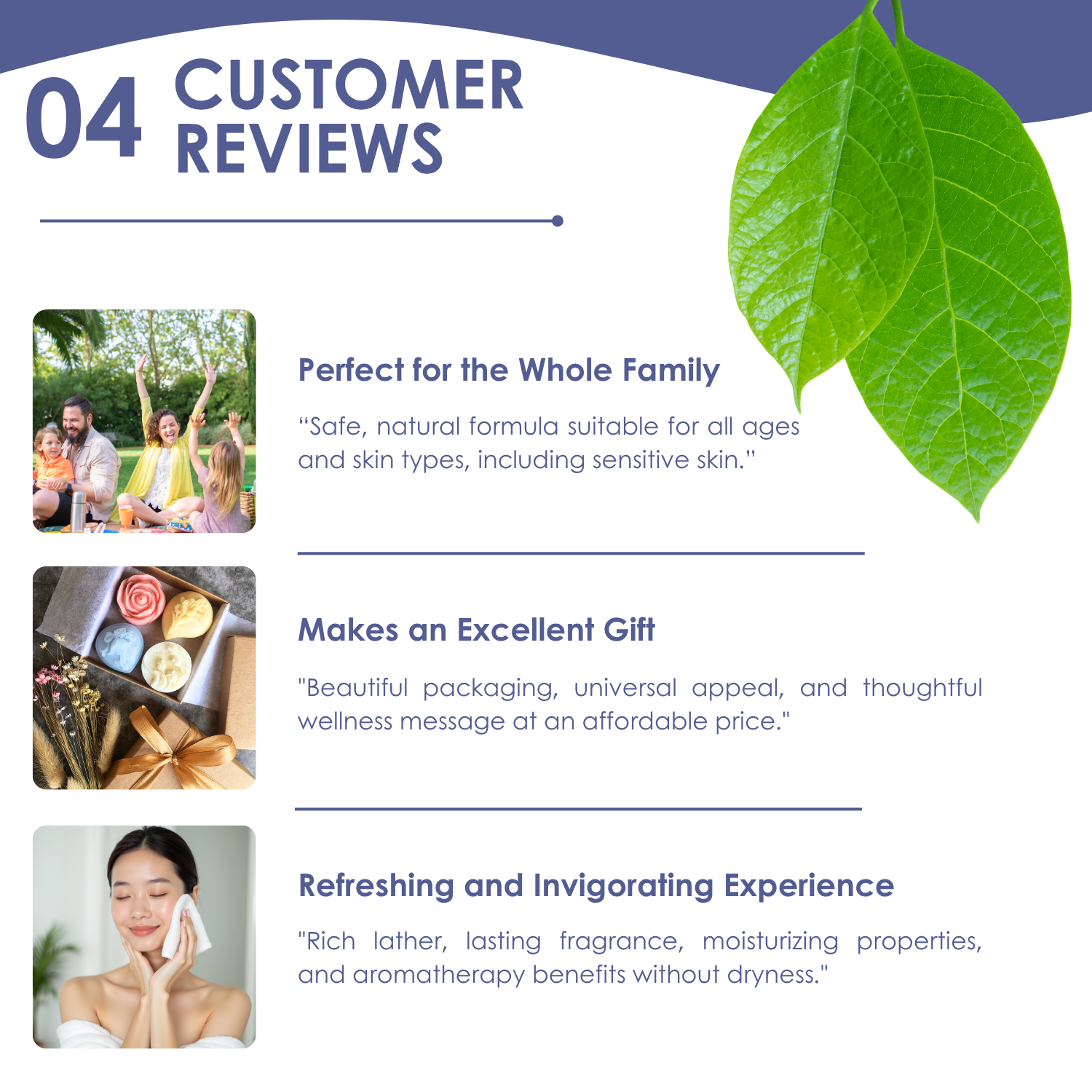 04 CUSTOMER REVIEWS

Perfect for the Whole Family

“Safe, natural formula suitable for all ages and skin types, including sensitive skin.”

Makes an Excellent Gift

"Beautiful packaging, universal appeal, and thoughtful wellness message at an affordable price."

Refreshing and Invigorating Experience

"Rich lather, lasting fragrance, moisturizing properties, and aromatherapy benefits without dryness."